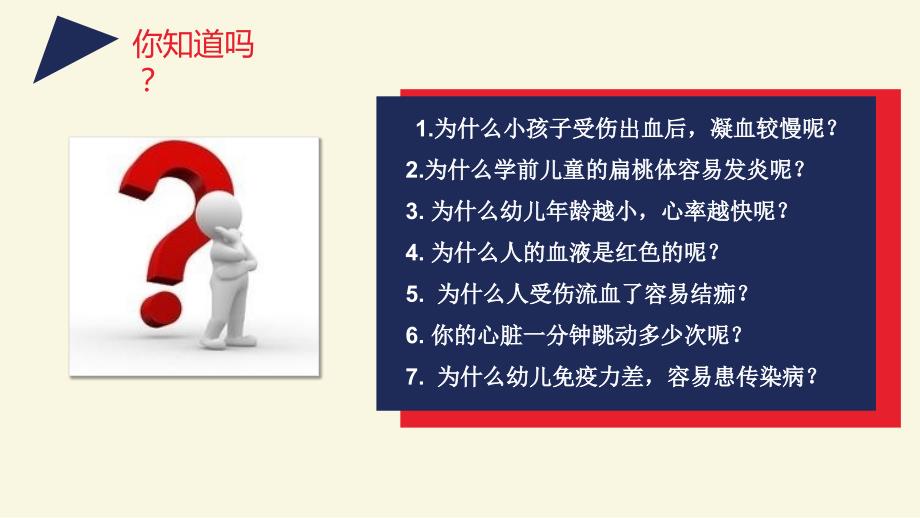 你知道吗？

1.为什么小孩子受伤出血后，凝血较慢呢？
2.为什么学前儿童的扁桃体容易发炎呢？
3. 为什么幼儿年龄越小，心率越快呢？
4. 为什么人的血液是红色的呢？
5. 为什么人受伤流血了容易结痂？
6. 你的心脏一分钟跳动多少次呢？
7. 为什么幼儿免疫力差，容易患传染病？